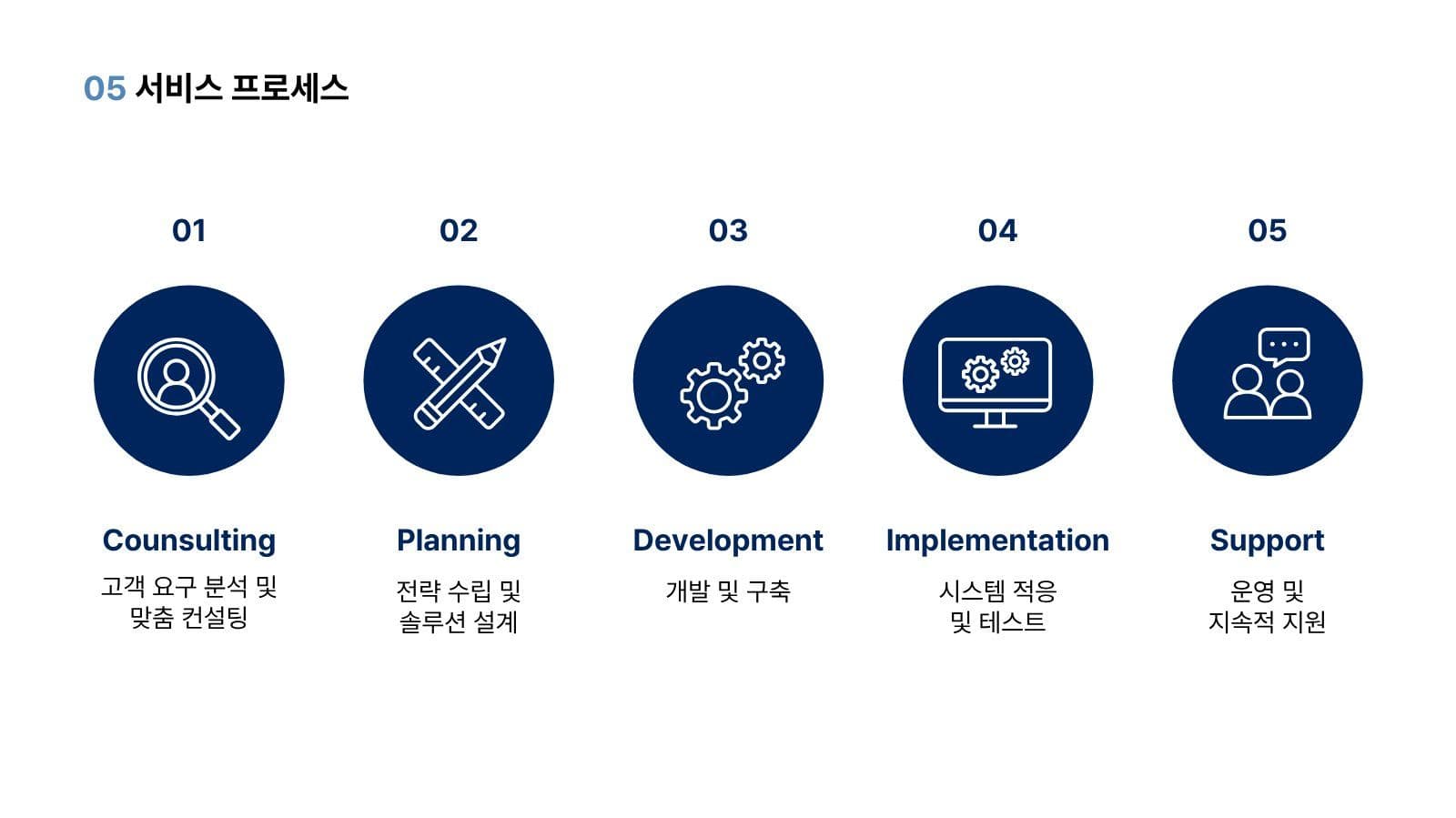 05 서비스 프로세스

01

Counsulting

고객 요구 분석 및 맞춤 컨설팅

02

Planning

전략 수립 및 솔루션 설계

03

Development

개발 및 구축

04

Implementation

시스템 적응 및 테스트

05

Support

운영 및 지속적 지원